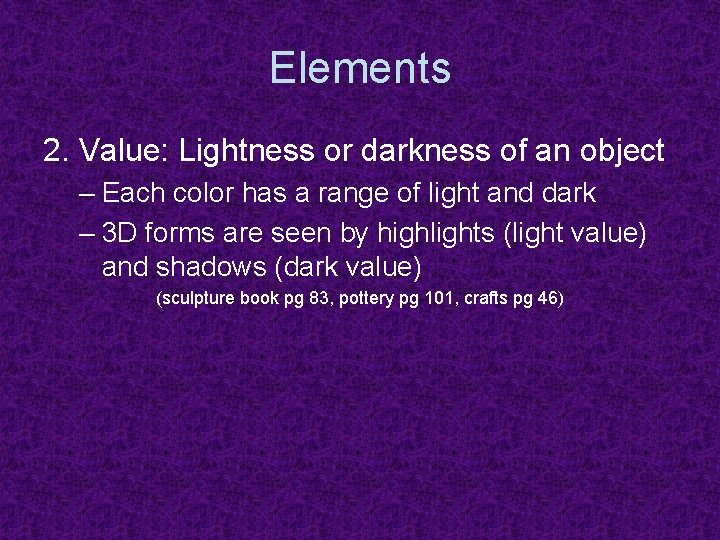 Elements

2. Value: Lightness or darkness of an object

– Each color has a range of light and dark

– 3D forms are seen by highlights (light value) and shadows (dark value)

(sculpture book pg 83, pottery pg 101, crafts pg 46)